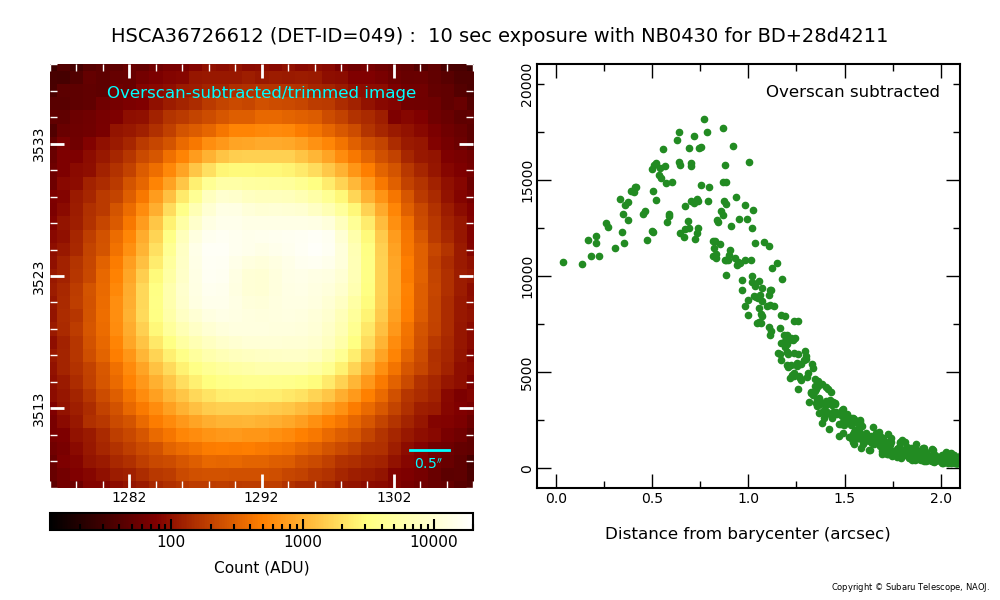 HSCA36726612 (DET-ID=049) : 10 sec exposure with NB0430 for BD+28d4211

Overscan-subtracted/trimmed image

3533
3523
3513

0.5″

1282
1292
1302

100
1000
10000

Count (ADU)

Overscan subtracted

20000
15000
10000
5000
0

0.0
0.5
1.0
1.5
2.0

Distance from barycenter (arcsec)

Copyright © Subaru Telescope, NAOJ.